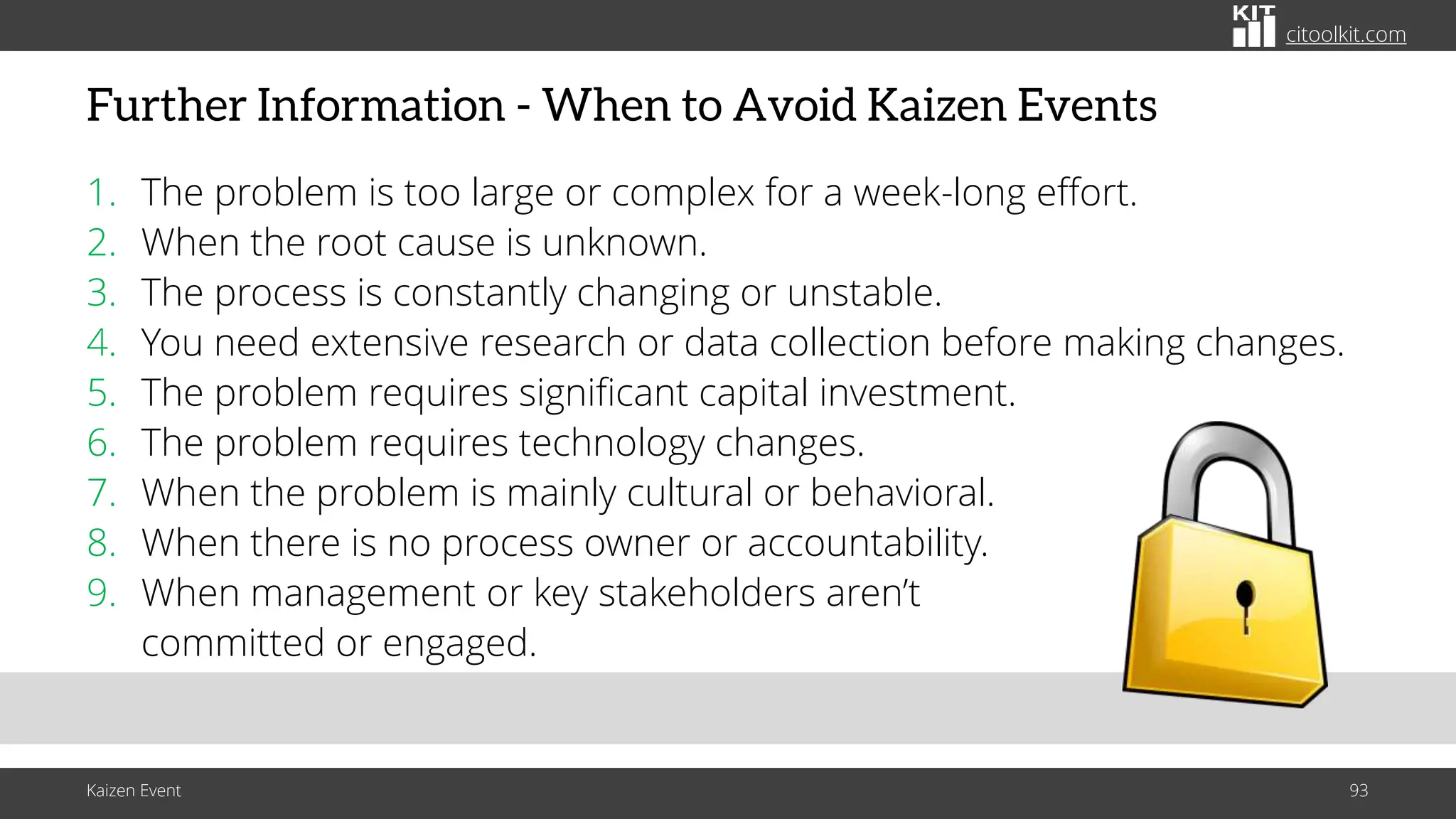 KIT citoolkit.com

Further Information - When to Avoid Kaizen Events

1. The problem is too large or complex for a week-long effort.
2. When the root cause is unknown.
3. The process is constantly changing or unstable.
4. You need extensive research or data collection before making changes.
5. The problem requires significant capital investment.
6. The problem requires technology changes.
7. When the problem is mainly cultural or behavioral.
8. When there is no process owner or accountability.
9. When management or key stakeholders aren't committed or engaged.

Kaizen Event

93